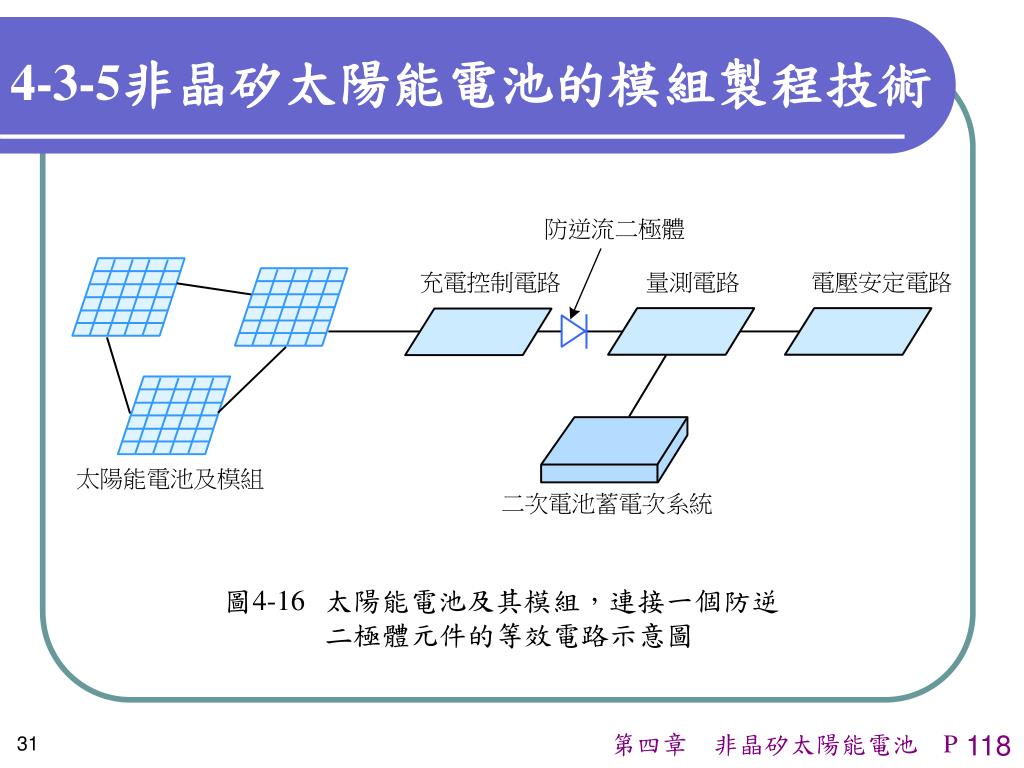 4-3-5非晶矽太陽能電池的模組製程技術

防逆流二極體

充電控制電路

量測電路

電壓安定電路

太陽能電池及模組

二次電池蓄電次系統

圖4-16 太陽能電池及其模組，連接一個防逆二極體元件的等效電路示意圖

31

第四章 非晶矽太陽能電池 P 118